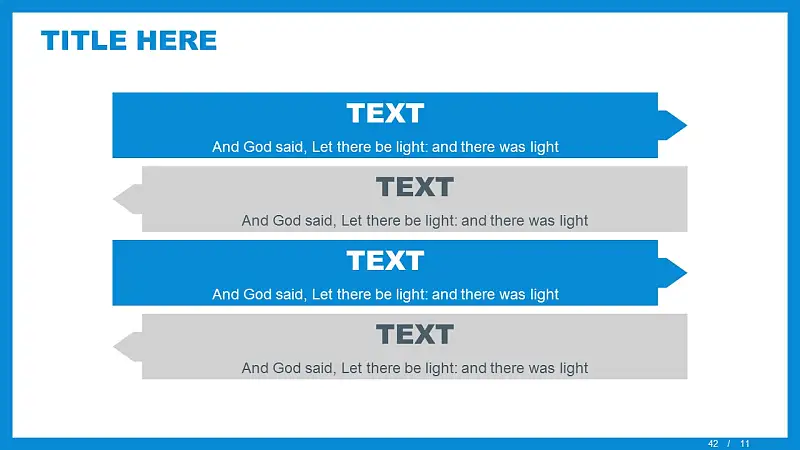 TITLE HERE

TEXT

And God said, Let there be light: and there was light

TEXT

And God said, Let there be light: and there was light

TEXT

And God said, Let there be light: and there was light

TEXT

And God said, Let there be light: and there was light

42 / 11